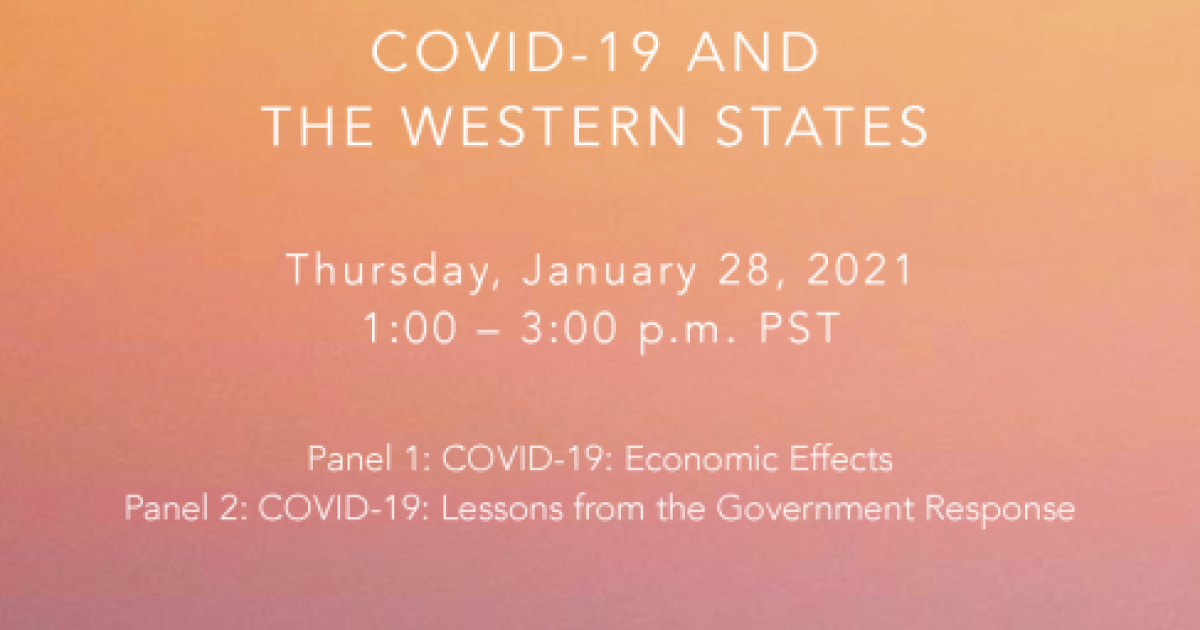 COVID-19 AND
THE WESTERN STATES

Thursday, January 28, 2021
1:00 – 3:00 p.m. PST

Panel 1: COVID-19: Economic Effects
Panel 2: COVID-19: Lessons from the Government Response